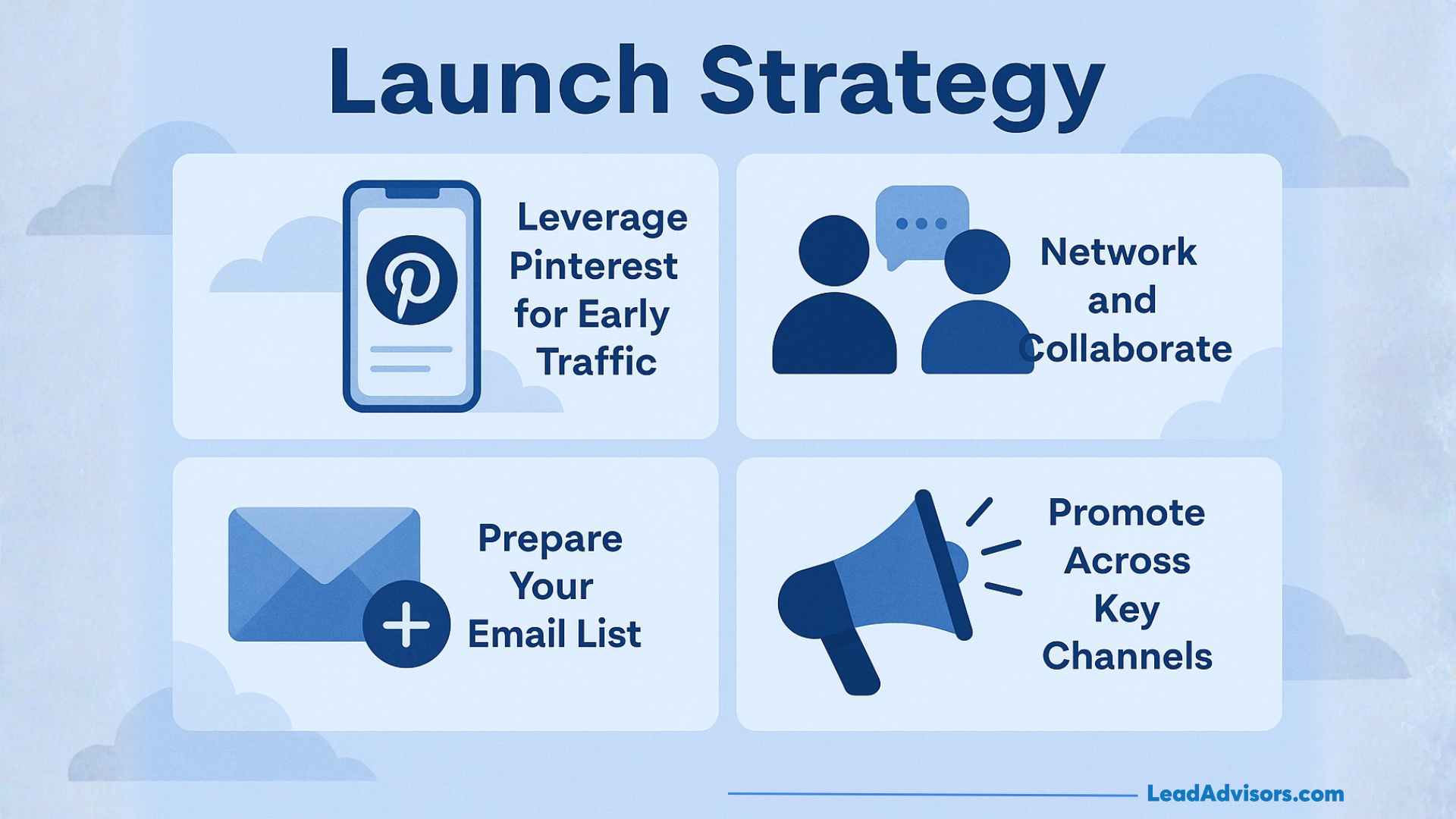 Launch Strategy

Leverage Pinterest for Early Traffic

Network and Collaborate

Prepare Your Email List

Promote Across Key Channels

LeadAdvisors.com